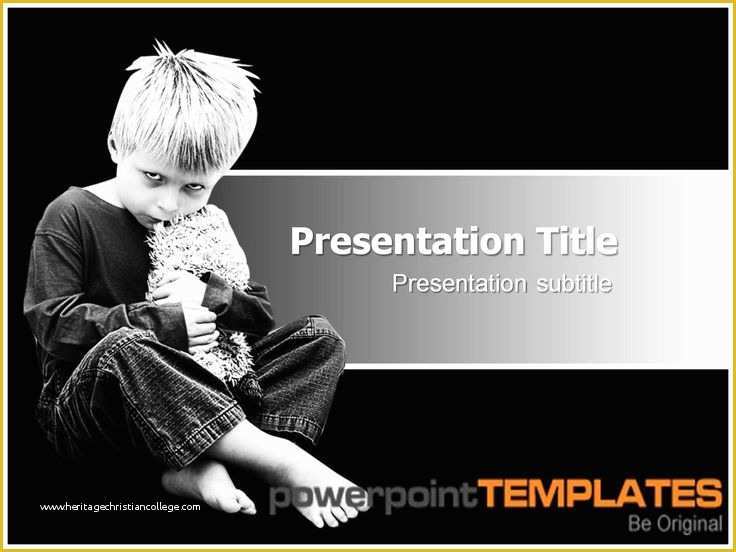 Presentation Title

Presentation subtitle

www.heritagechristiancollege.com

powerpointTEMPLATES
Be Original